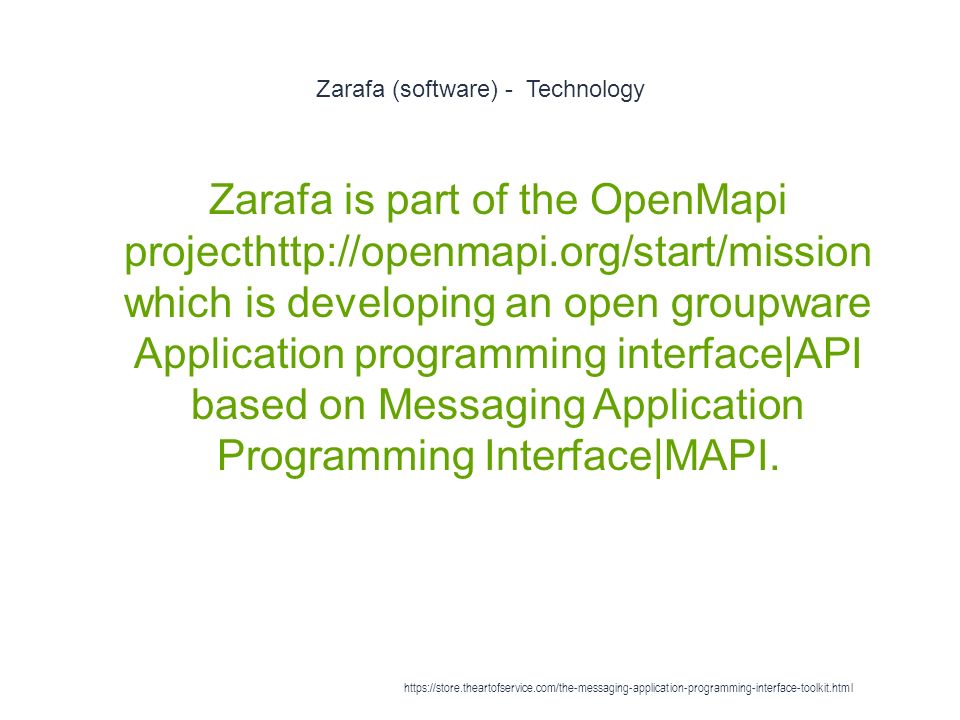 Zarafa (software) - Technology

Zarafa is part of the OpenMapi projecthttp://openmapi.org/start/mission which is developing an open groupware Application programming interface|API based on Messaging Application Programming Interface|MAPI.

https://store.theartofservice.com/the-messaging-application-programming-interface-toolkit.html